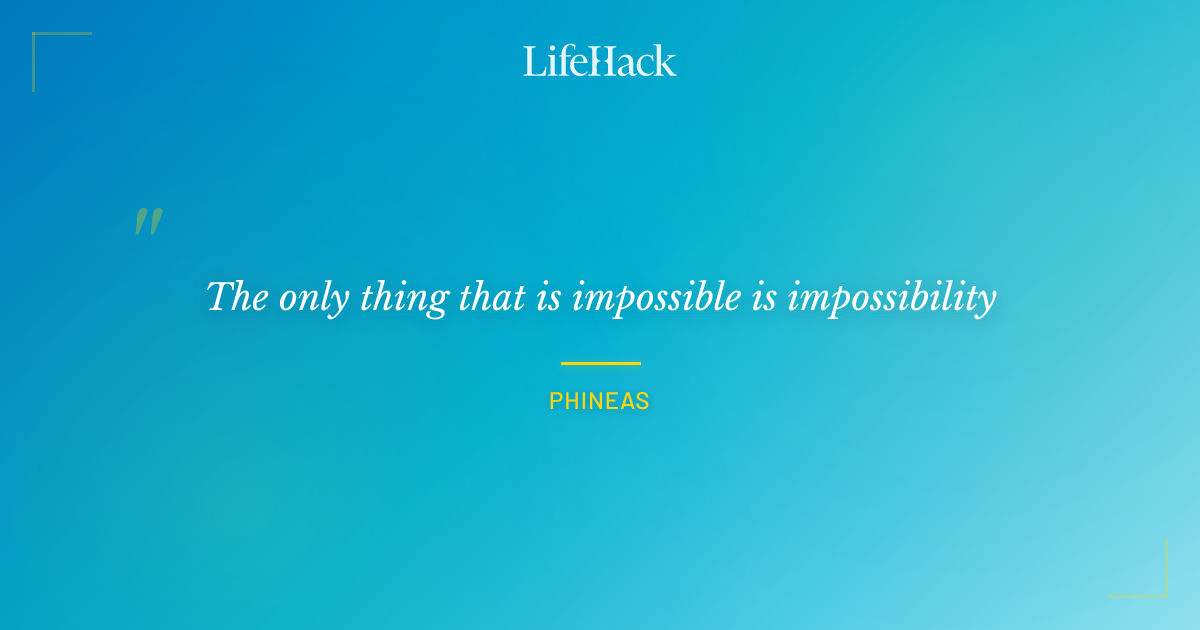 LifeHack

"

The only thing that is impossible is impossibility

PHINEAS